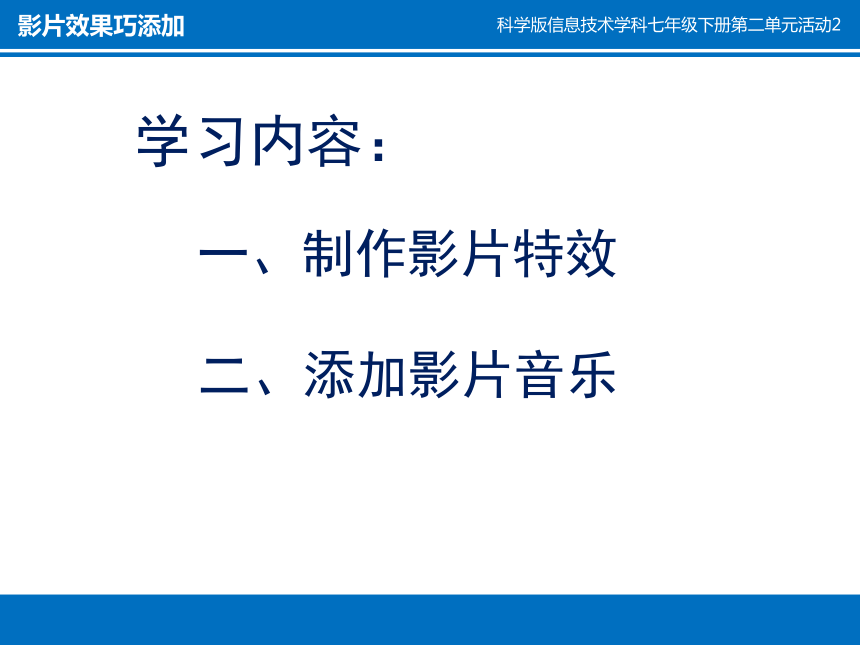 影片效果巧添加

科学版信息技术学科七年级下册第二单元活动2

学习内容：

一、制作影片特效

二、添加影片音乐